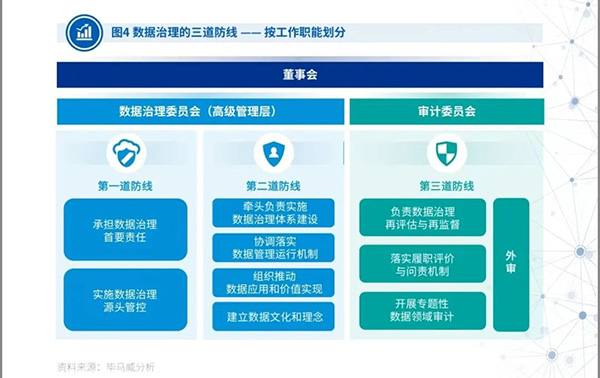 图4 数据治理的三道防线 —— 按工作职能划分

董事会

数据治理委员会（高级管理层）

审计委员会

第一道防线

承担数据治理首要责任

实施数据治理源头管控

第二道防线

牵头负责实施数据治理体系建设

协调落实数据管理运行机制

组织推动数据应用和价值实现

建立数据文化和理念

第三道防线

负责数据治理再评估与再监督

落实履职评价与问责机制

开展专题性数据领域审计

外审

资料来源：毕马威分析